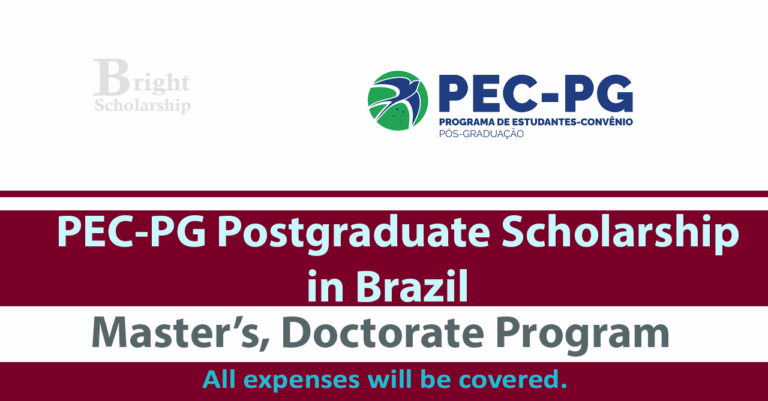 Bright Scholarship

PEC-PG
PROGRAMA DE ESTUDANTES-CONVÊNIO
PÓS-GRADUAÇÃO

PEC-PG Postgraduate Scholarship in Brazil

Master's, Doctorate Program

All expenses will be covered.